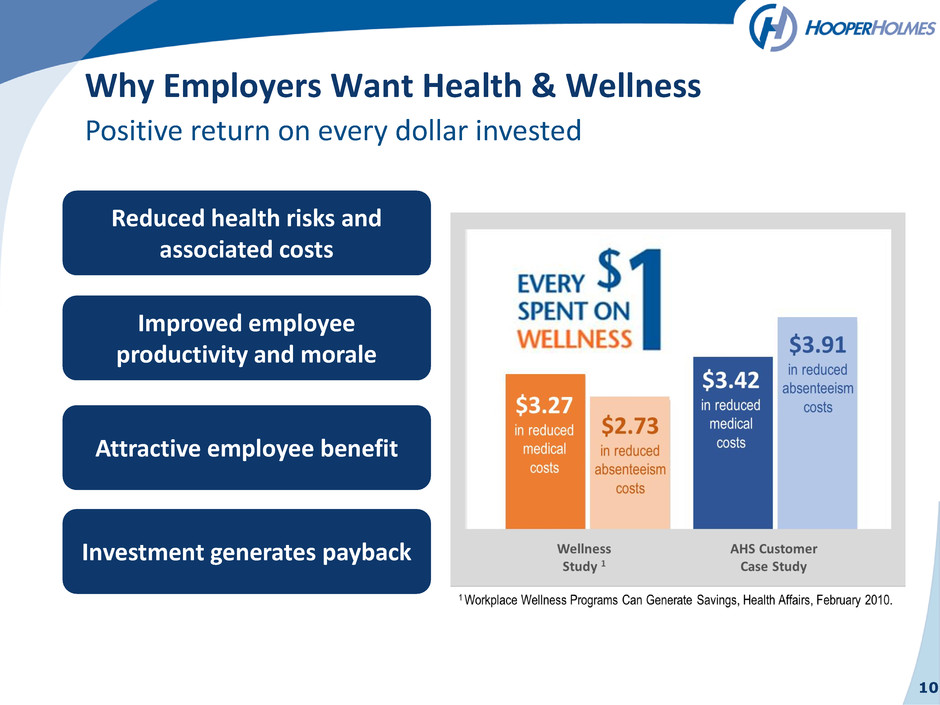 HOOPERHOLMES

Why Employers Want Health & Wellness

Positive return on every dollar invested

Reduced health risks and associated costs

Improved employee productivity and morale

Attractive employee benefit

Investment generates payback

EVERY $1 SPENT ON WELLNESS

$3.27 in reduced medical costs

$2.73 in reduced absenteeism costs

$3.42 in reduced medical costs

$3.91 in reduced absenteeism costs

Wellness Study $^1$

AHS Customer Case Study

$^1$ Workplace Wellness Programs Can Generate Savings, Health Affairs, February 2010.

10